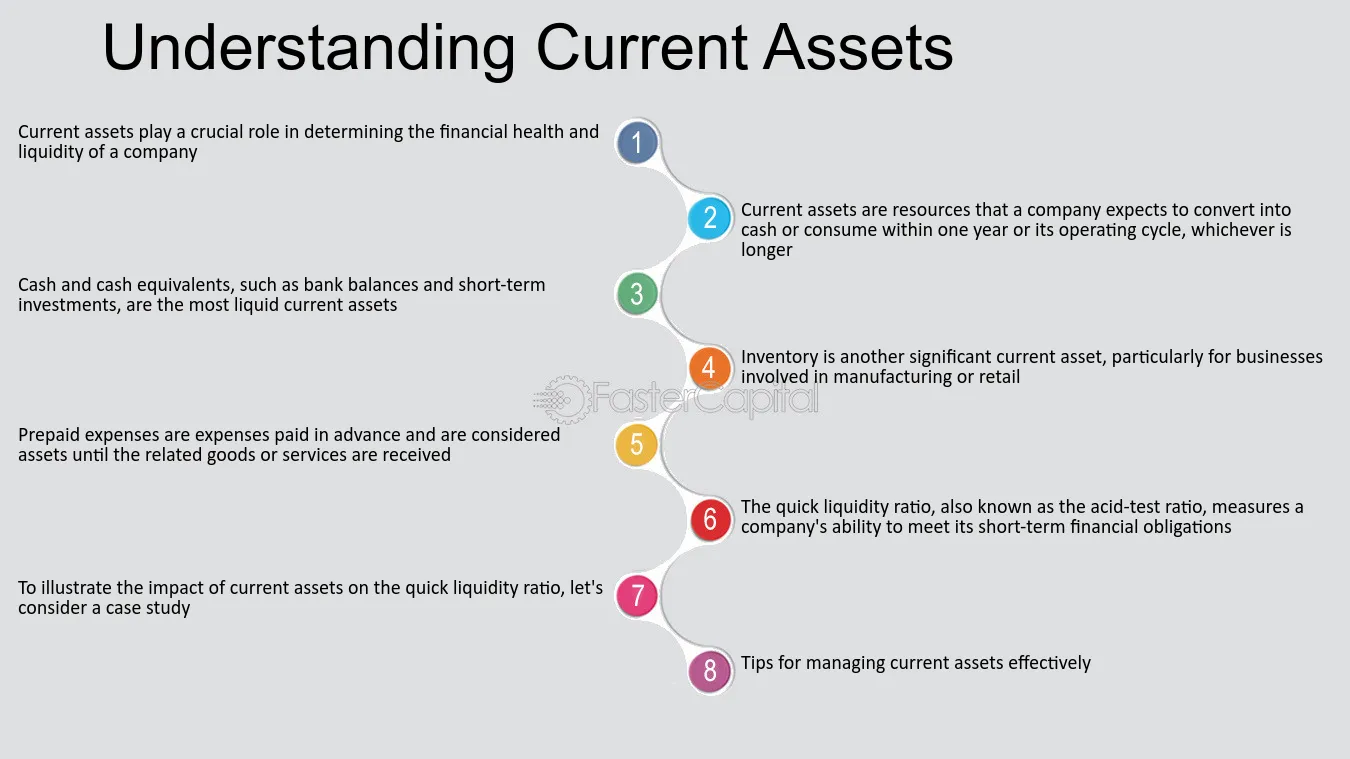 Understanding Current Assets

1
Current assets play a crucial role in determining the financial health and liquidity of a company

2
Current assets are resources that a company expects to convert into cash or consume within one year or its operating cycle, whichever is longer

3
Cash and cash equivalents, such as bank balances and short-term investments, are the most liquid current assets

4
Inventory is another significant current asset, particularly for businesses involved in manufacturing or retail

FasterCapital

5
Prepaid expenses are expenses paid in advance and are considered assets until the related goods or services are received

6
The quick liquidity ratio, also known as the acid-test ratio, measures a company's ability to meet its short-term financial obligations

7
To illustrate the impact of current assets on the quick liquidity ratio, let's consider a case study

8
Tips for managing current assets effectively